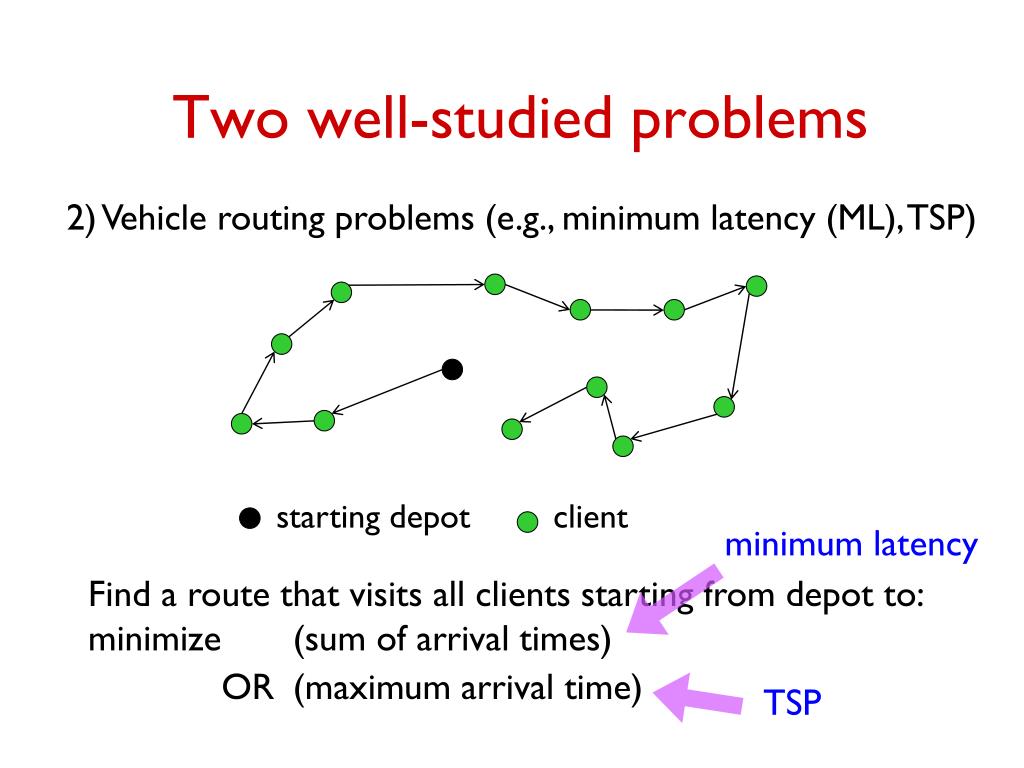 Two well-studied problems

2) Vehicle routing problems (e.g., minimum latency (ML), TSP)

starting depot

client

minimum latency

Find a route that visits all clients starting from depot to:
minimize (sum of arrival times)
OR (maximum arrival time)

TSP